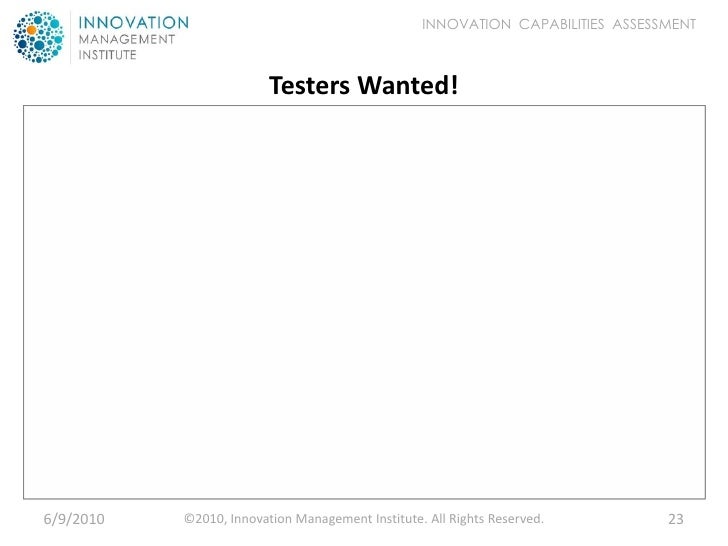 INNOVATION MANAGEMENT INSTITUTE

INNOVATION CAPABILITIES ASSESSMENT

Testers Wanted!

6/9/2010 ©2010, Innovation Management Institute. All Rights Reserved. 23